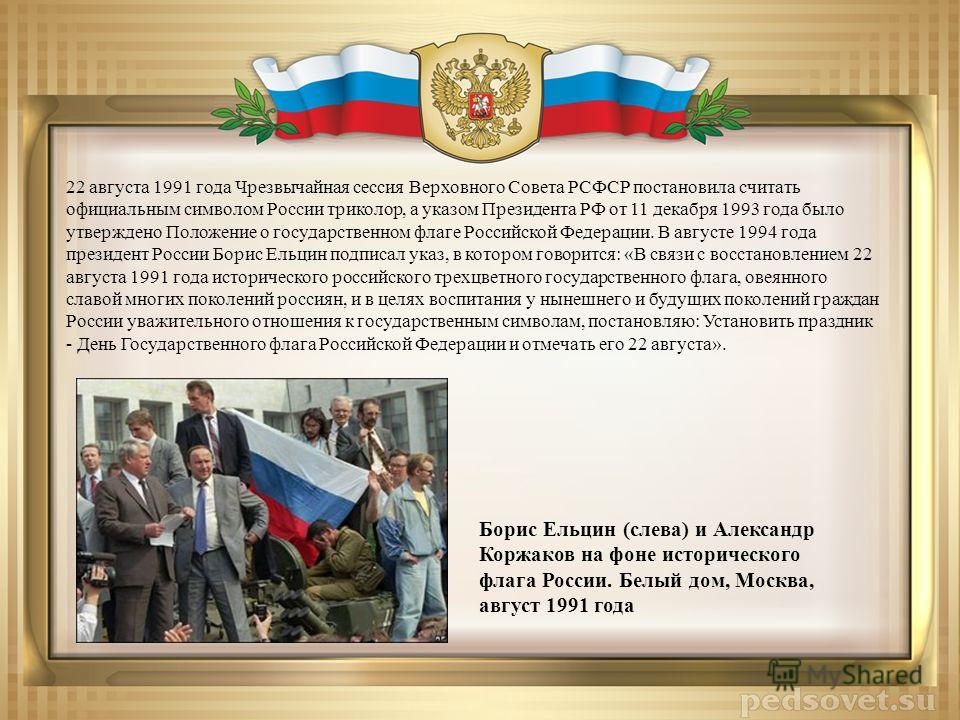 22 августа 1991 года Чрезвычайная сессия Верховного Совета РСФСР постановила считать официальным символом России триколор, а указом Президента РФ от 11 декабря 1993 года было утверждено Положение о государственном флаге Российской Федерации. В августе 1994 года президент России Борис Ельцин подписал указ, в котором говорится: «В связи с восстановлением 22 августа 1991 года исторического российского трехцветного государственного флага, овеянного славой многих поколений россиян, и в целях воспитания у нынешнего и будущих поколений граждан России уважительного отношения к государственным символам, постановляю: Установить праздник - День Государственного флага Российской Федерации и отмечать его 22 августа».

Борис Ельцин (слева) и Александр Коржаков на фоне исторического флага России. Белый дом, Москва, август 1991 года

MyShared
pedsovet.su